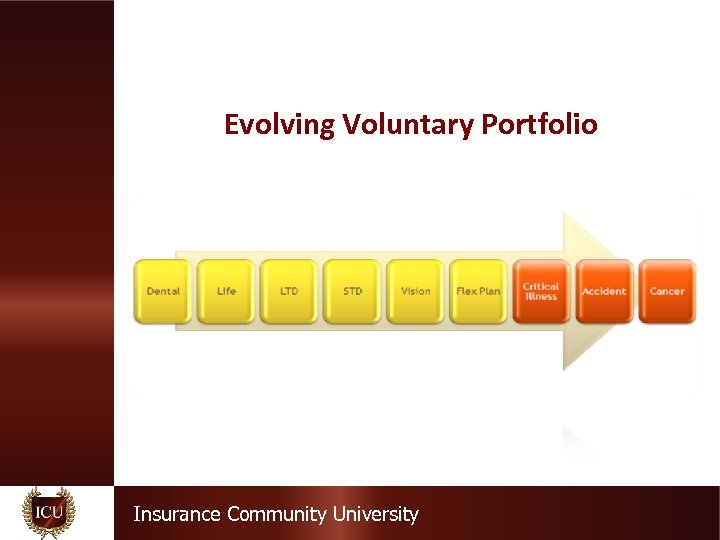 Evolving Voluntary Portfolio

Dental

Life

LTD

STD

Vision

Flex Plan

Critical Illness

Accident

Cancer

ICU

Insurance Community University